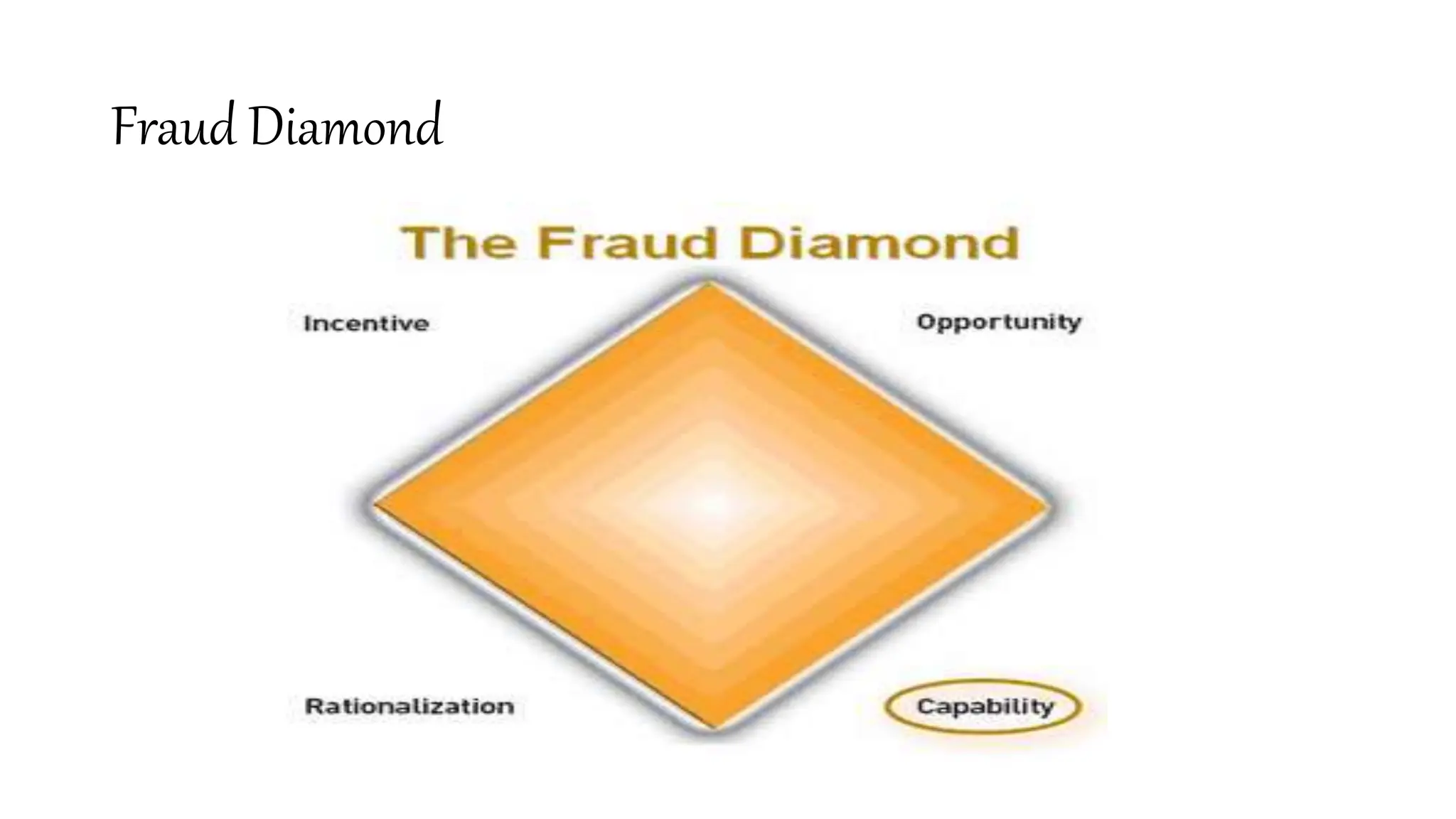 Fraud Diamond

The Fraud Diamond

Incentive

Opportunity

Rationalization

Capability